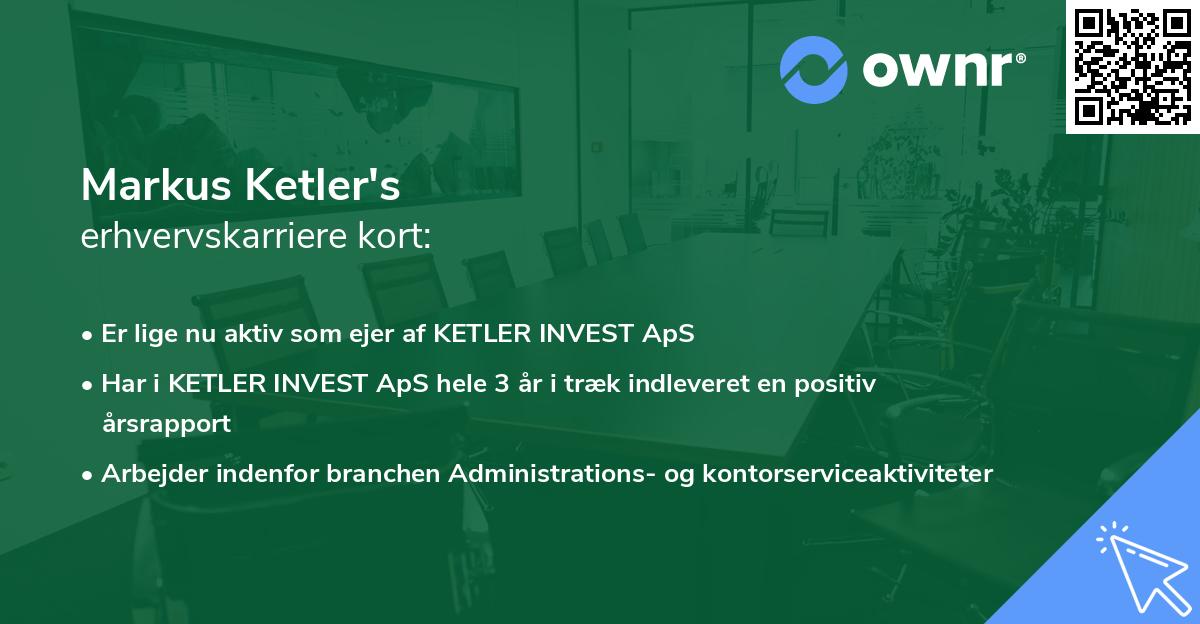 ownr®

Markus Ketler's
erhvervskarriere kort:

• Er lige nu aktiv som ejer af KETLER INVEST ApS
• Har i KETLER INVEST ApS hele 3 år i træk indleveret en positiv årsrapport
• Arbejder indenfor branchen Administrations- og kontorserviceaktiviteter